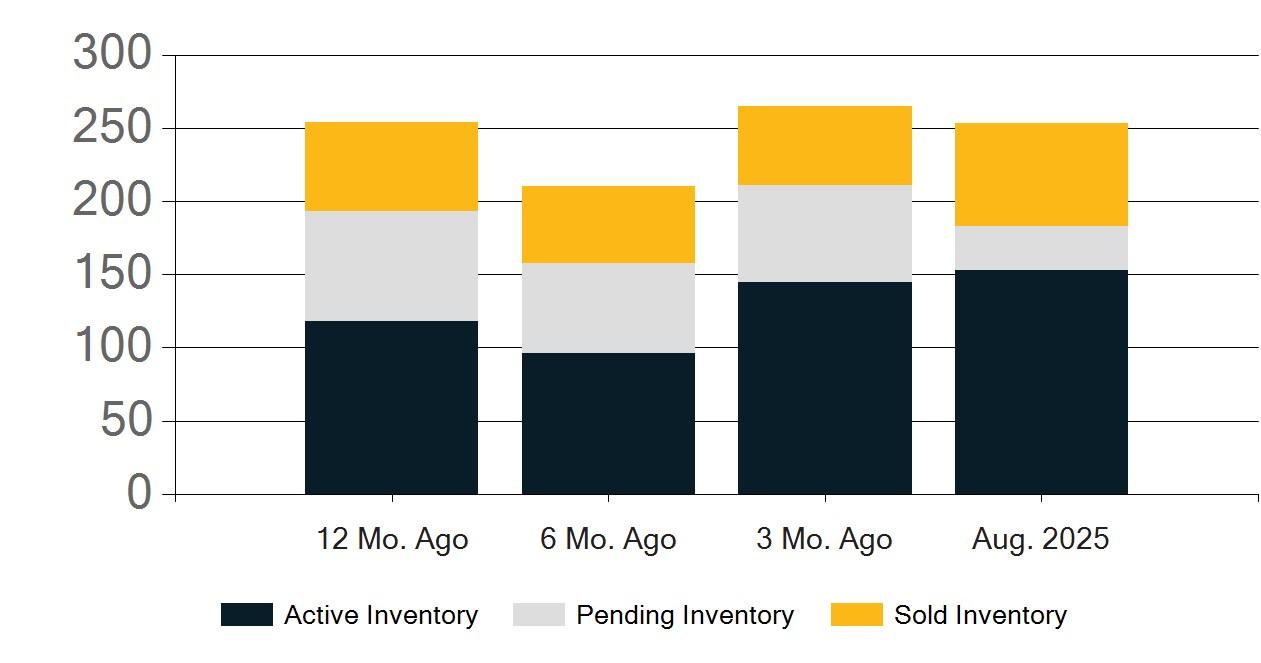 300
250
200
150
100
50
0

12 Mo. Ago
6 Mo. Ago
3 Mo. Ago
Aug. 2025

Active Inventory
Pending Inventory
Sold Inventory